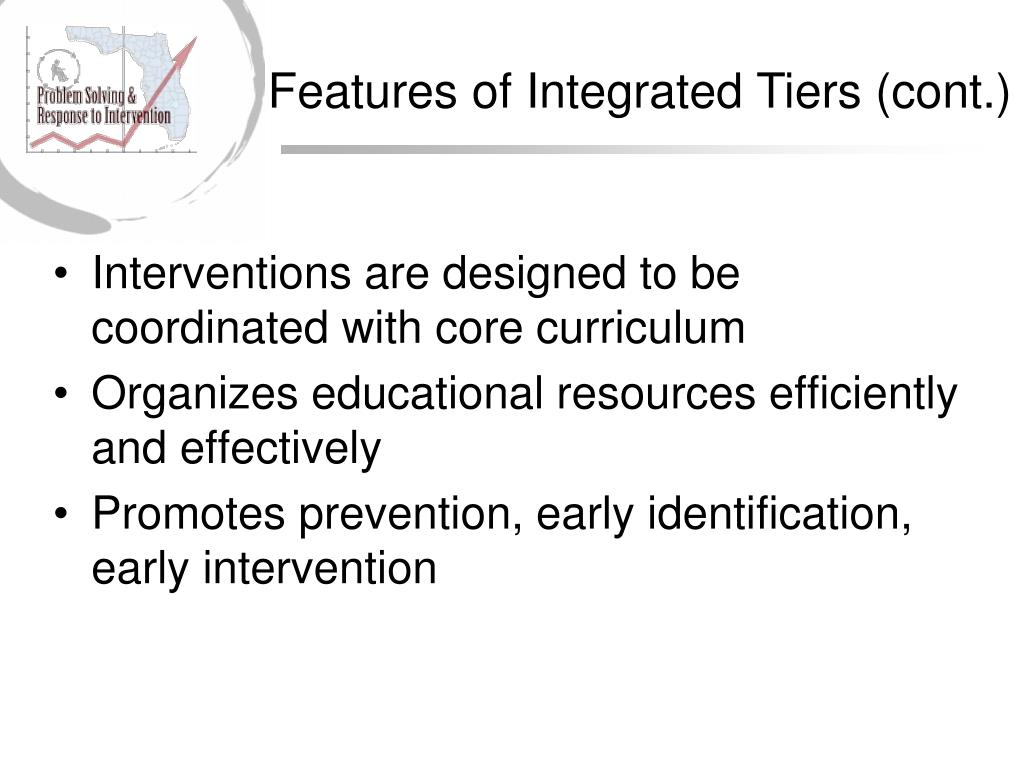 Problem Solving & Response to Intervention

Features of Integrated Tiers (cont.)

• Interventions are designed to be coordinated with core curriculum
• Organizes educational resources efficiently and effectively
• Promotes prevention, early identification, early intervention